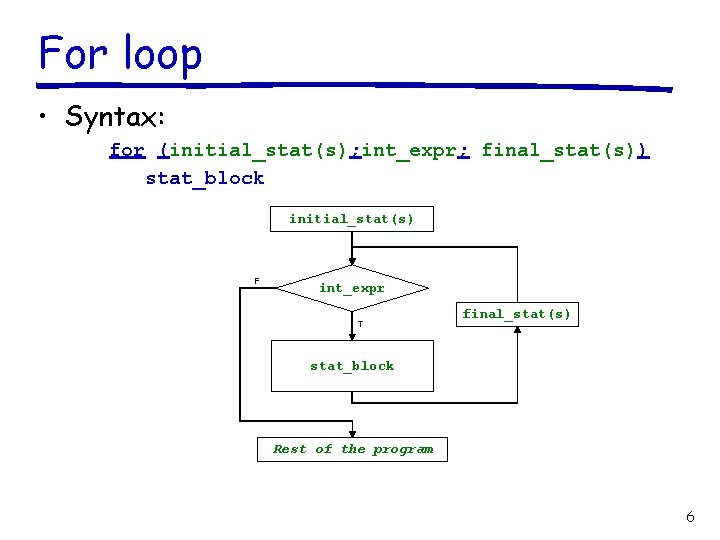 For loop

• Syntax:

for (initial_stat(s);int_expr; final_stat(s))
stat_block

initial_stat(s)

F

int_expr

T

final_stat(s)

stat_block

Rest of the program

6